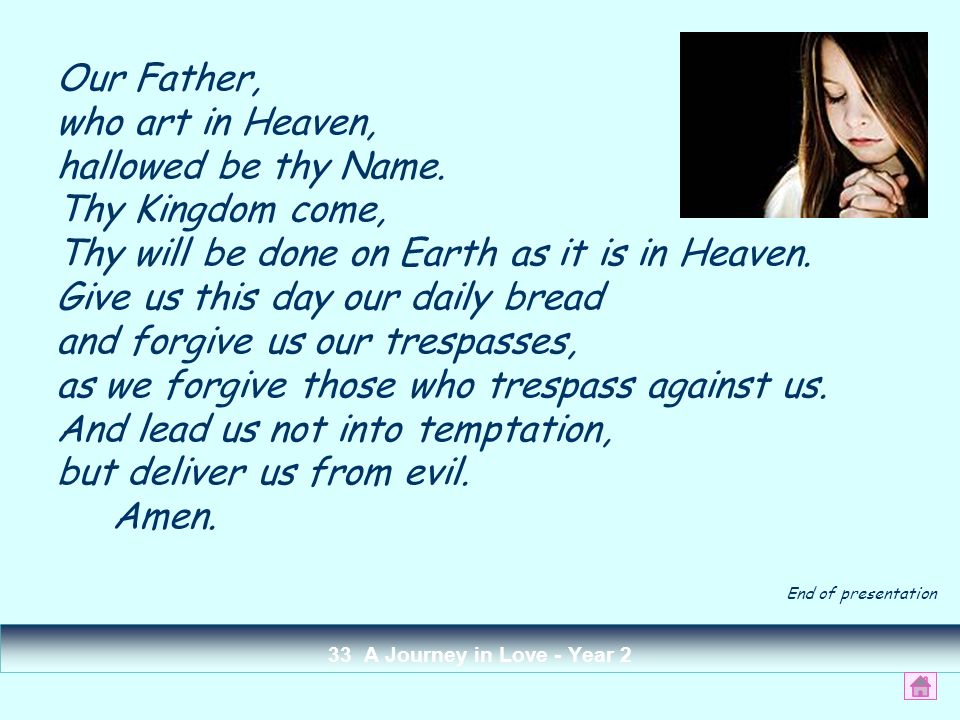 Our Father,
who art in Heaven,
hallowed be thy Name.
Thy Kingdom come,
Thy will be done on Earth as it is in Heaven.
Give us this day our daily bread
and forgive us our trespasses,
as we forgive those who trespass against us.
And lead us not into temptation,
but deliver us from evil.
Amen.

End of presentation

33 A Journey in Love - Year 2